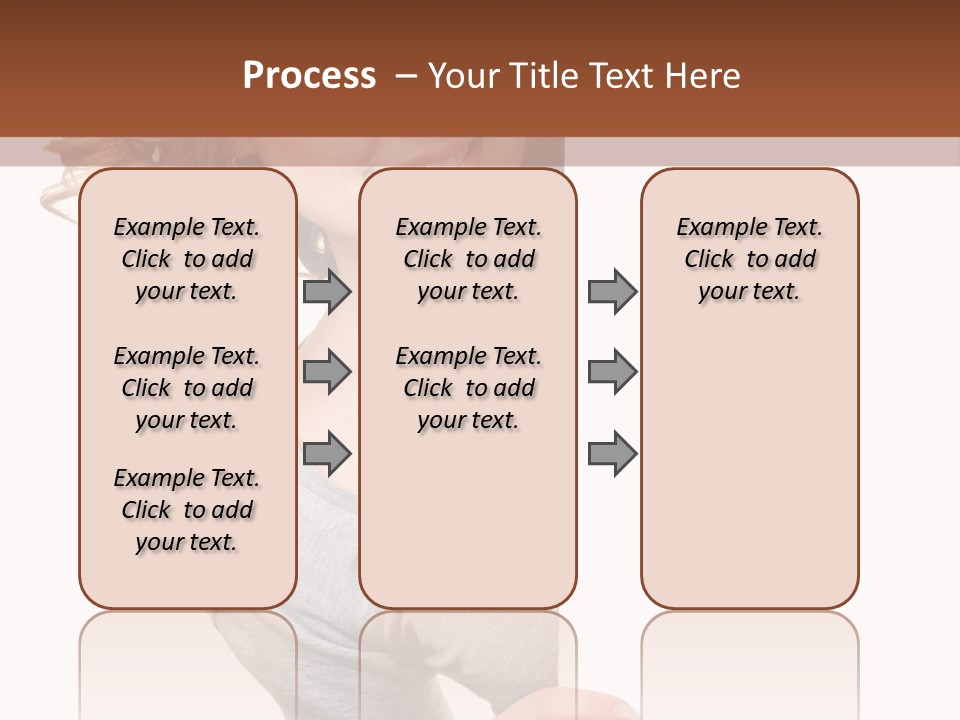 Process – Your Title Text Here

Example Text. Click to add your text.

Example Text. Click to add your text.

Example Text. Click to add your text.

Example Text. Click to add your text.

Example Text. Click to add your text.

Example Text. Click to add your text.